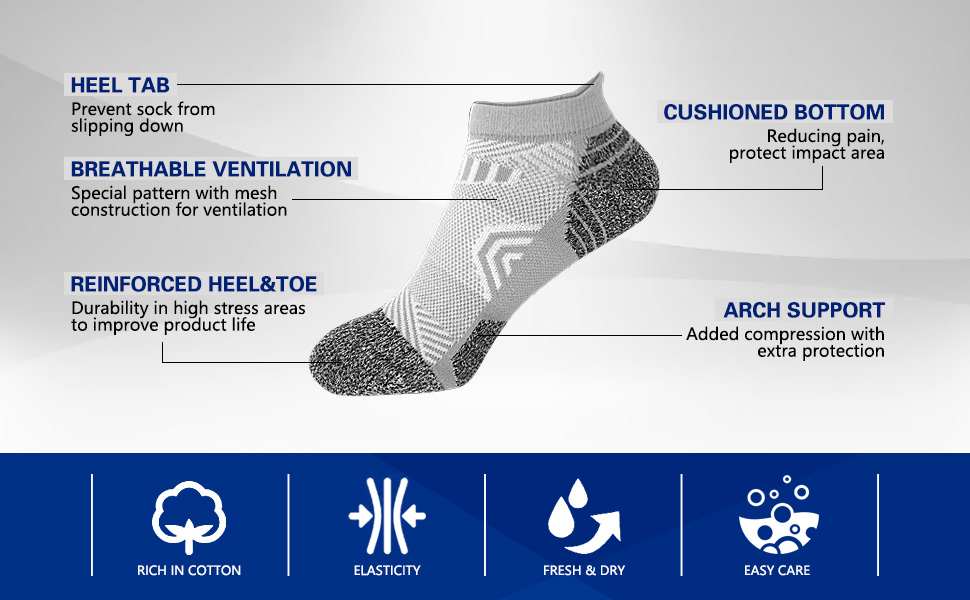 HEEL TAB
Prevent sock from slipping down

BREATHABLE VENTILATION
Special pattern with mesh construction for ventilation

REINFORCED HEEL&TOE
Durability in high stress areas to improve product life

CUSHIONED BOTTOM
Reducing pain, protect impact area

ARCH SUPPORT
Added compression with extra protection

RICH IN COTTON

ELASTICITY

FRESH & DRY

EASY CARE